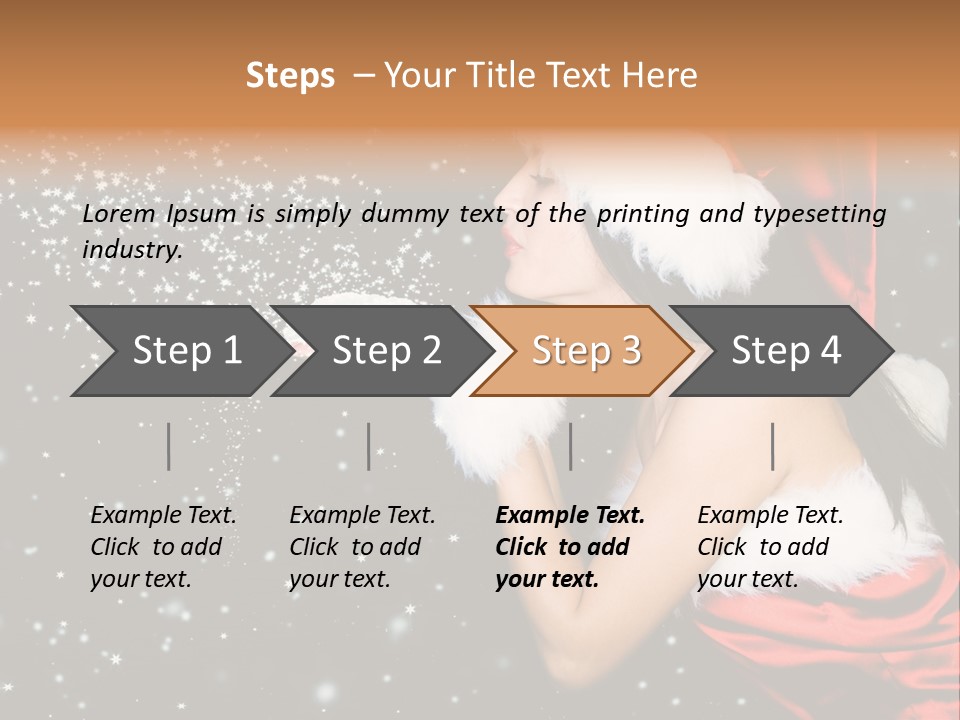 Steps – Your Title Text Here

Lorem Ipsum is simply dummy text of the printing and typesetting industry.

Step 1

Step 2

Step 3

Step 4

Example Text. Click to add your text.

Example Text. Click to add your text.

Example Text. Click to add your text.

Example Text. Click to add your text.